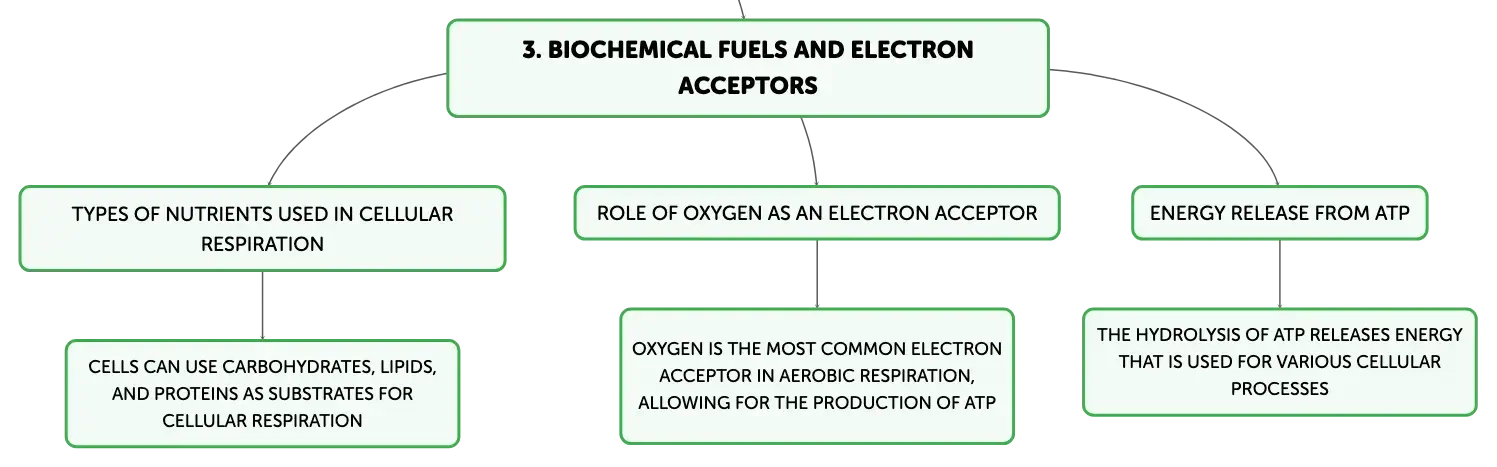 3. BIOCHEMICAL FUELS AND ELECTRON ACCEPTORS

TYPES OF NUTRIENTS USED IN CELLULAR RESPIRATION

CELLS CAN USE CARBOHYDRATES, LIPIDS, AND PROTEINS AS SUBSTRATES FOR CELLULAR RESPIRATION

ROLE OF OXYGEN AS AN ELECTRON ACCEPTOR

OXYGEN IS THE MOST COMMON ELECTRON ACCEPTOR IN AEROBIC RESPIRATION, ALLOWING FOR THE PRODUCTION OF ATP

ENERGY RELEASE FROM ATP

THE HYDROLYSIS OF ATP RELEASES ENERGY THAT IS USED FOR VARIOUS CELLULAR PROCESSES